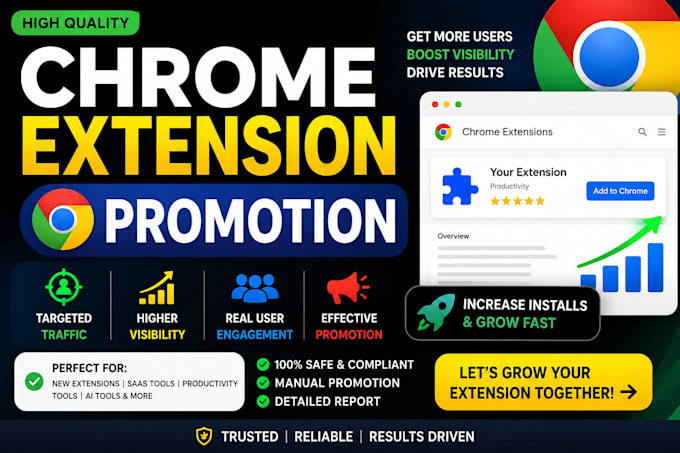 HIGH QUALITY

CHROME EXTENSION PROMOTION

GET MORE USERS
BOOST VISIBILITY
DRIVE RESULTS

Chrome Extensions

Your Extension
Productivity
★★★★★
Add to Chrome

Overview

TARGETED TRAFFIC

HIGHER VISIBILITY

REAL USER ENGAGEMENT

EFFECTIVE PROMOTION

INCREASE INSTALLS & GROW FAST

PERFECT FOR:
NEW EXTENSIONS | SAAS TOOLS | PRODUCTIVITY TOOLS | AI TOOLS & MORE

100% SAFE & COMPLIANT
MANUAL PROMOTION
DETAILED REPORT

LET'S GROW YOUR EXTENSION TOGETHER! →

TRUSTED | RELIABLE | RESULTS DRIVEN